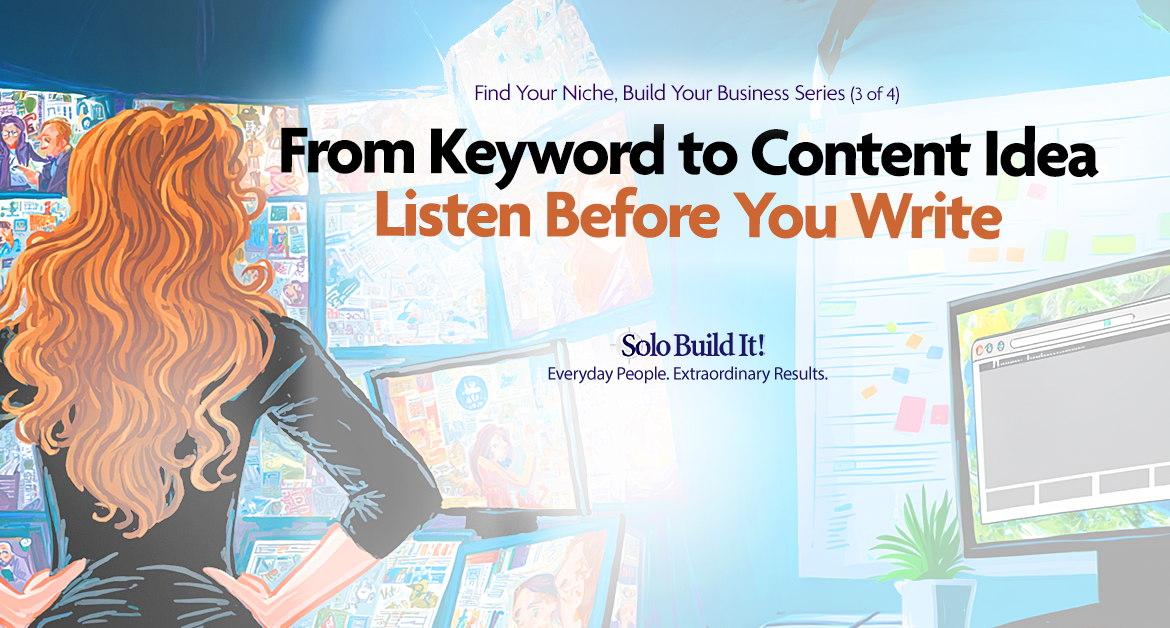 Find Your Niche, Build Your Business Series (3 of 4)

From Keyword to Content Idea
Listen Before You Write

Solo Build It!
Everyday People. Extraordinary Results.